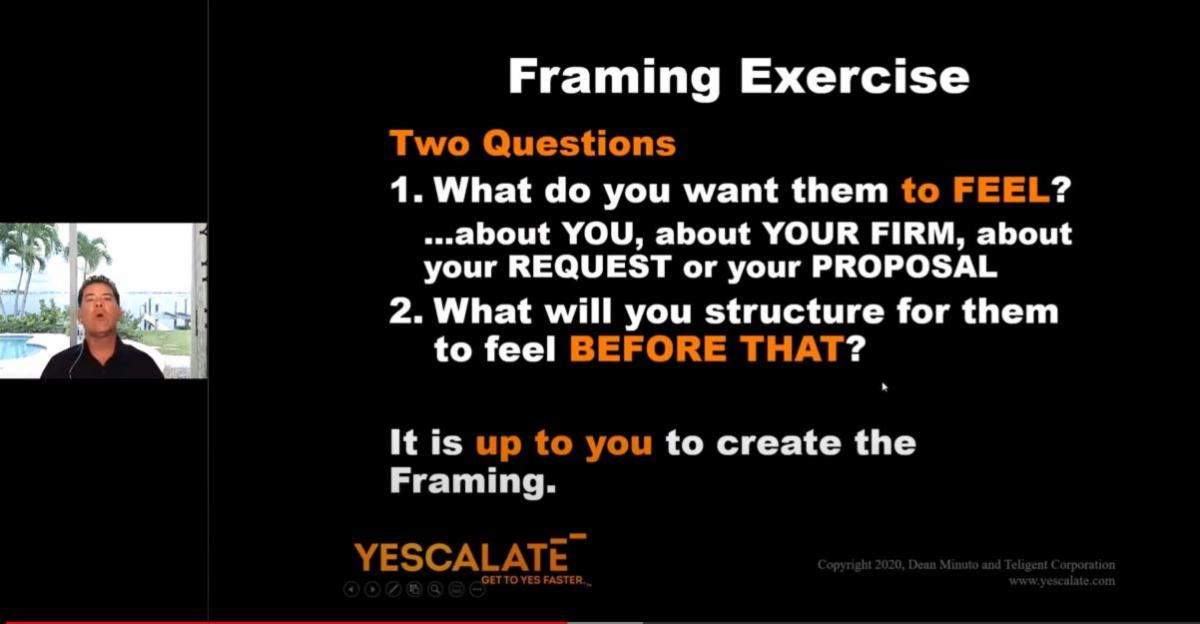 Framing Exercise

Two Questions

1. What do you want them to FEEL?

...about YOU, about YOUR FIRM, about your REQUEST or your PROPOSAL

2. What will you structure for them to feel BEFORE THAT?

It is up to you to create the Framing.

YESCALATE
GET TO YES FASTER.

Copyright 2020, Dean Minuto and Teligent Corporation
www.yescalate.com